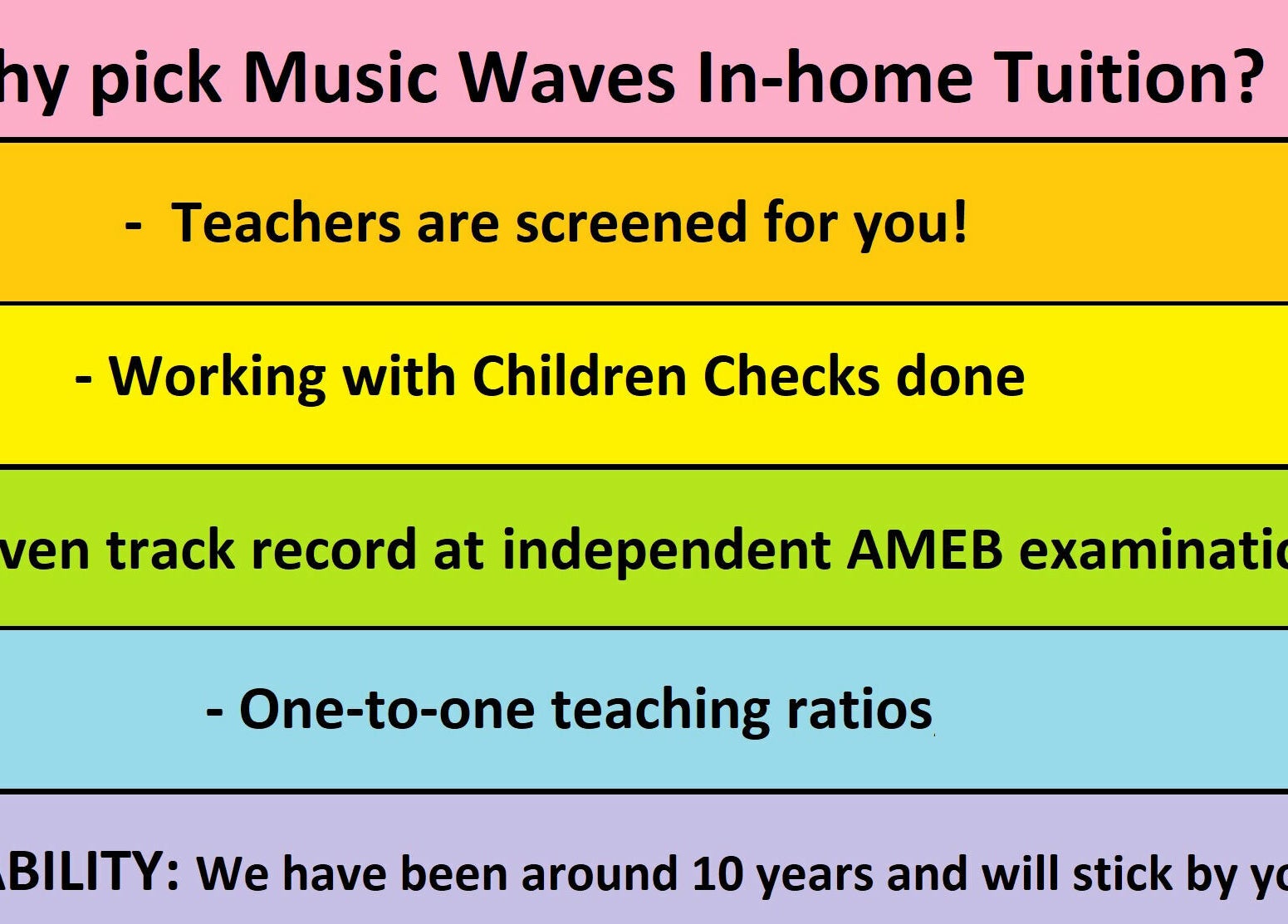 hy pick Music Waves In-home Tuition?

- Teachers are screened for you!

- Working with Children Checks done

ven track record at independent AMEB examinatio

- One-to-one teaching ratios

ABILITY: We have been around 10 years and will stick by yo